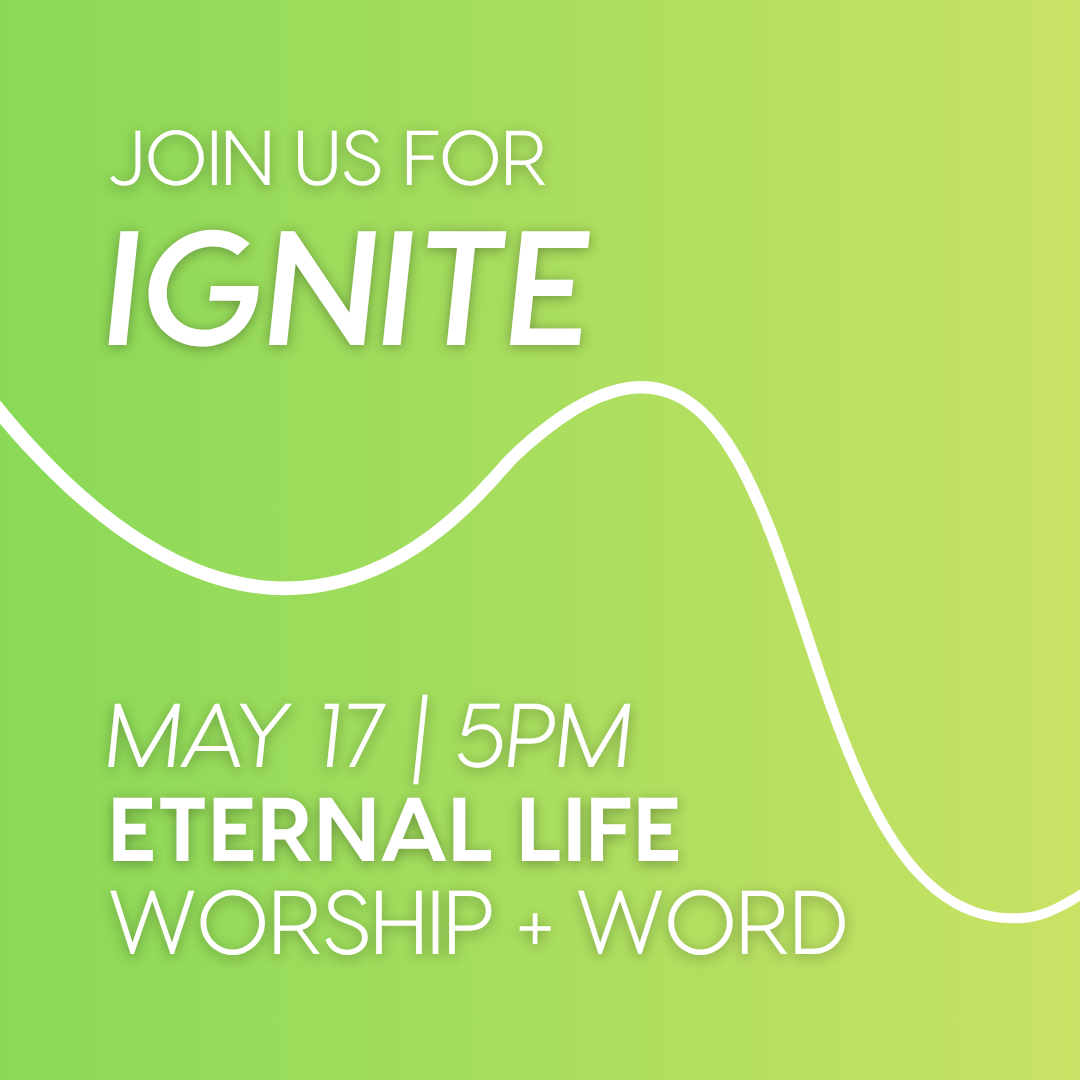 JOIN US FOR
IGNITE

MAY 17 | 5PM
ETERNAL LIFE
WORSHIP + WORD